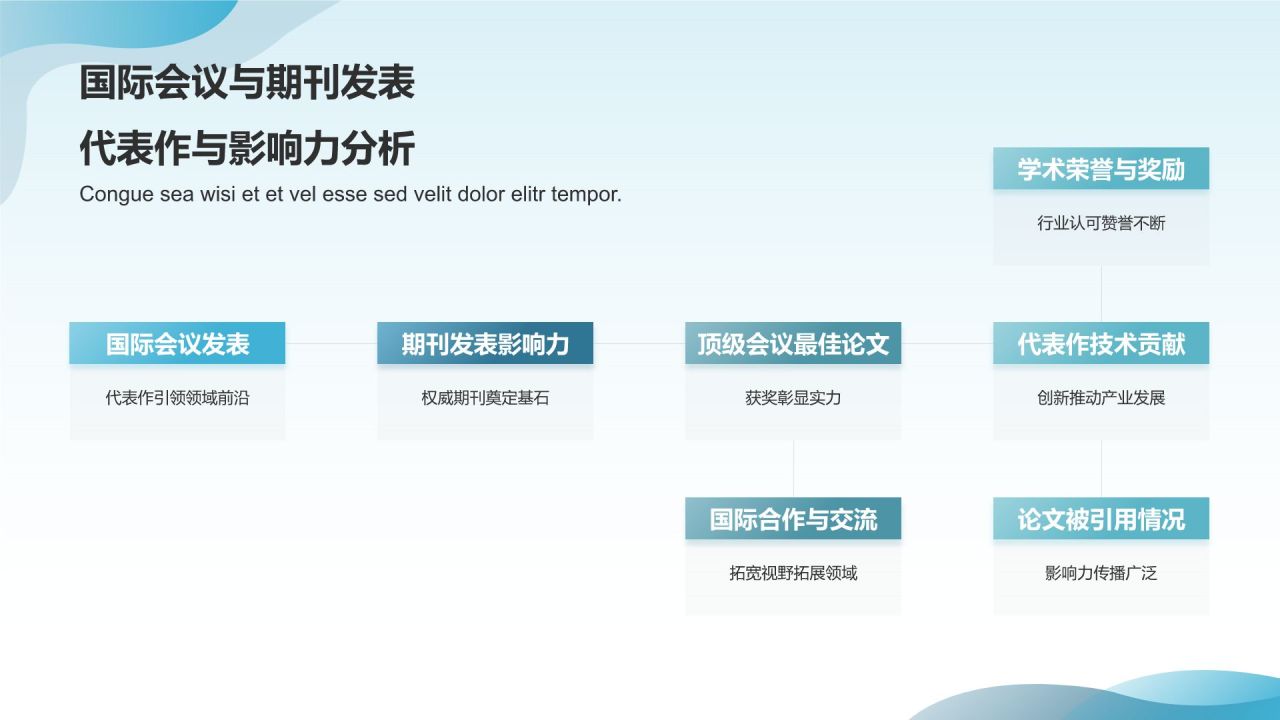 国际会议与期刊发表
代表作与影响力分析
Congue sea wisi et et vel esse sed velit dolor elitr tempor.

学术荣誉与奖励
行业认可赞誉不断

国际会议发表
代表作引领领域前沿

期刊发表影响力
权威期刊奠定基石

顶级会议最佳论文
获奖彰显实力

代表作技术贡献
创新推动产业发展

国际合作与交流
拓宽视野拓展领域

论文被引用情况
影响力传播广泛